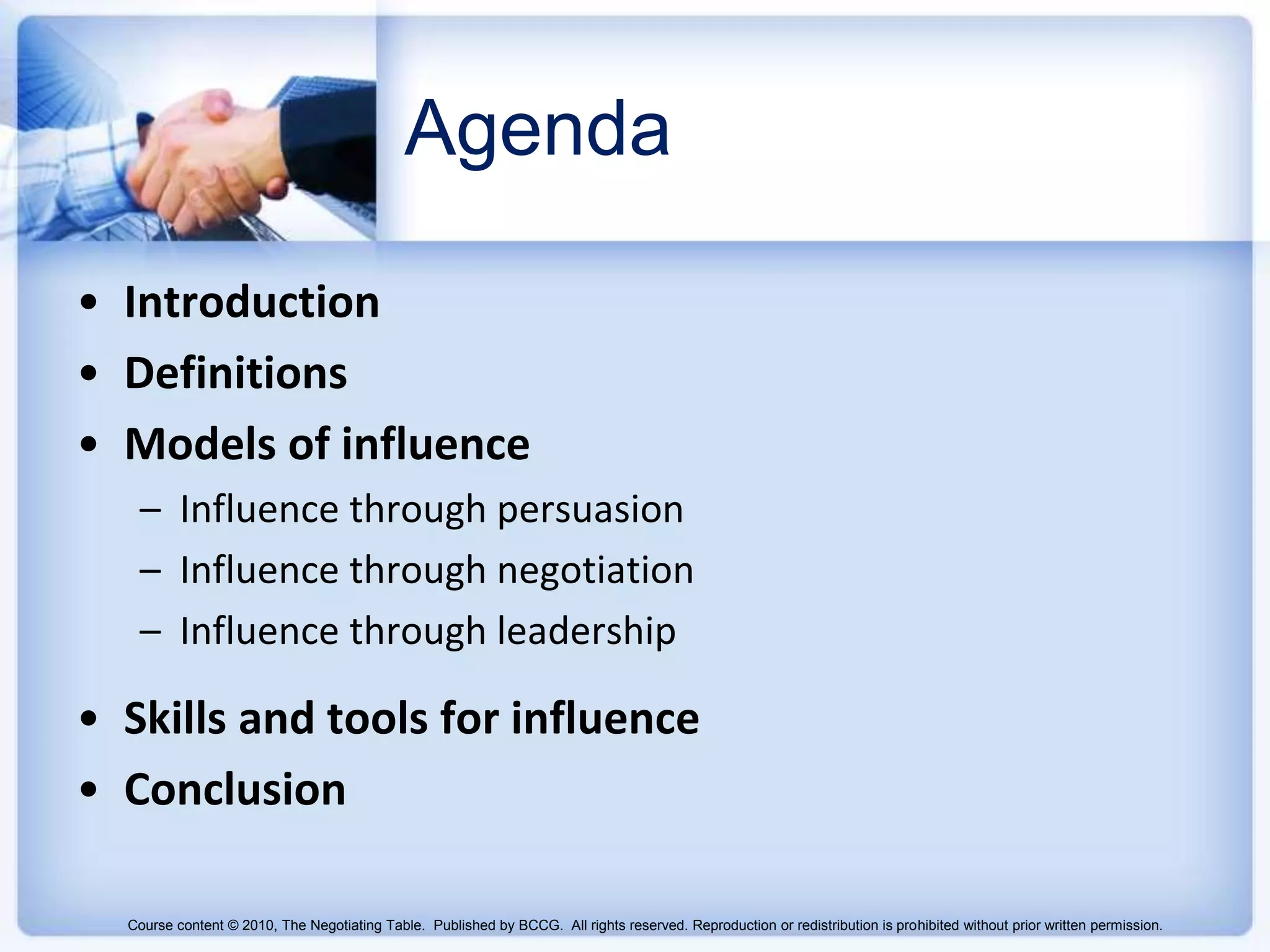 Agenda

• Introduction
• Definitions
• Models of influence
  – Influence through persuasion
  – Influence through negotiation
  – Influence through leadership
• Skills and tools for influence
• Conclusion

Course content © 2010, The Negotiating Table. Published by BCCG. All rights reserved. Reproduction or redistribution is prohibited without prior written permission.